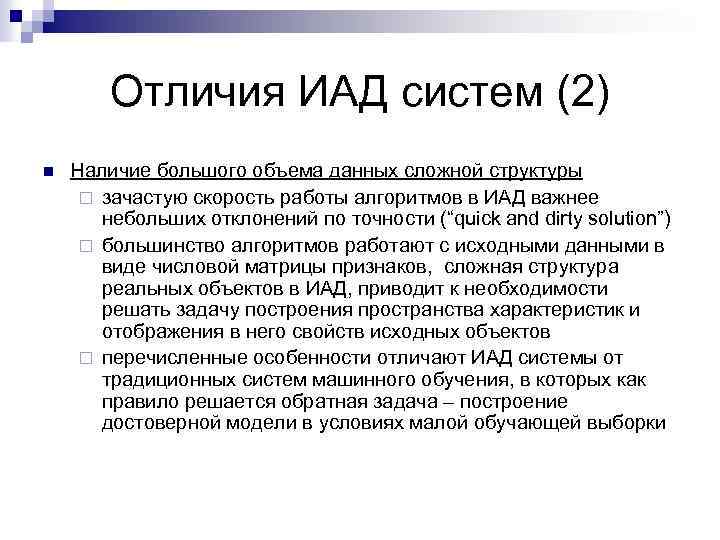 Отличия ИАД систем (2)

Наличие большого объема данных сложной структуры

зачастую скорость работы алгоритмов в ИАД важнее небольших отклонений по точности (“quick and dirty solution”)

большинство алгоритмов работают с исходными данными в виде числовой матрицы признаков, сложная структура реальных объектов в ИАД, приводит к необходимости решать задачу построения пространства характеристик и отображения в него свойств исходных объектов

перечисленные особенности отличают ИАД системы от традиционных систем машинного обучения, в которых как правило решается обратная задача – построение достоверной модели в условиях малой обучающей выборки